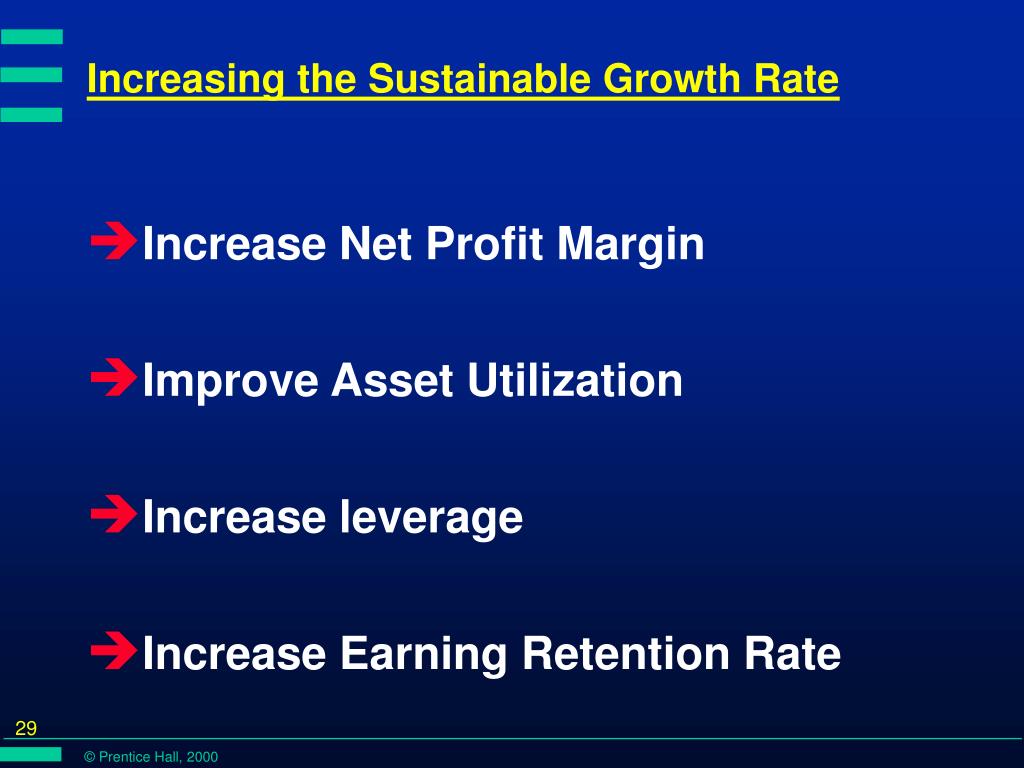 Increasing the Sustainable Growth Rate

➔Increase Net Profit Margin

➔Improve Asset Utilization

➔Increase leverage

➔Increase Earning Retention Rate

29

© Prentice Hall, 2000